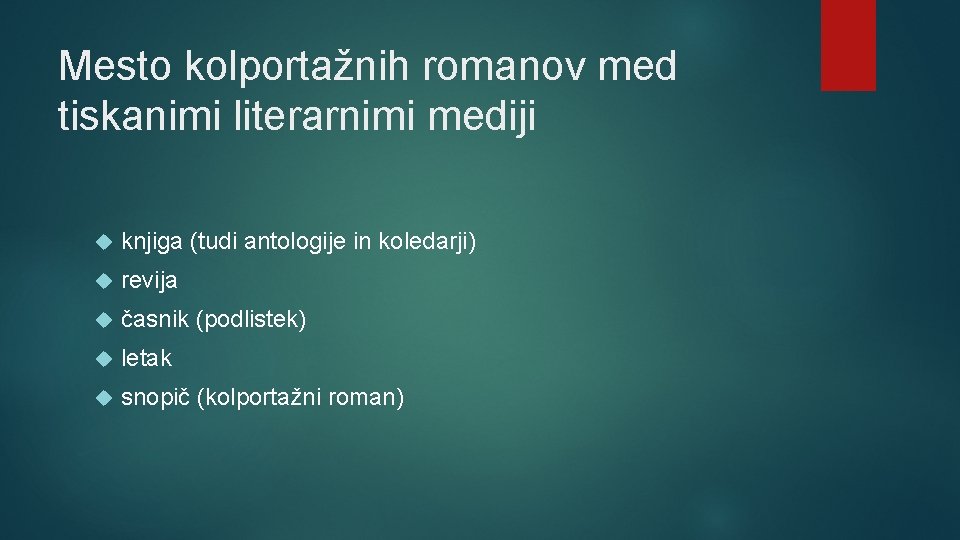 Mesto kolportažnih romanov med tiskanimi literarnimi mediji

knjiga (tudi antologije in koledarji)
revija
časnik (podlistek)
letak
snopič (kolportažni roman)